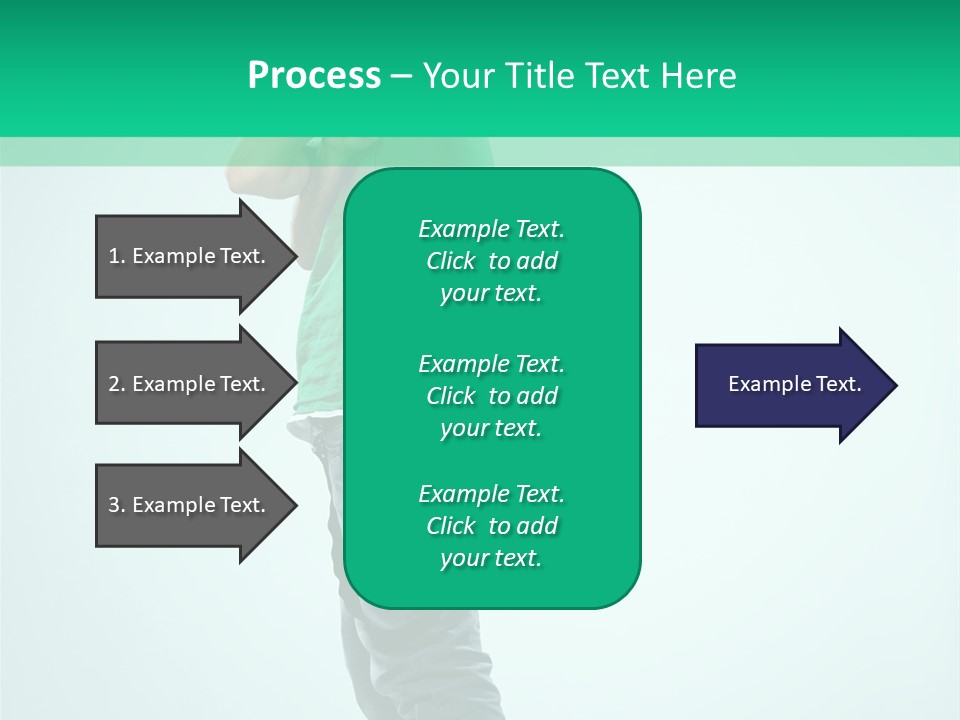 Process – Your Title Text Here

1. Example Text.

2. Example Text.

3. Example Text.

Example Text. Click to add your text.

Example Text. Click to add your text.

Example Text. Click to add your text.

Example Text.